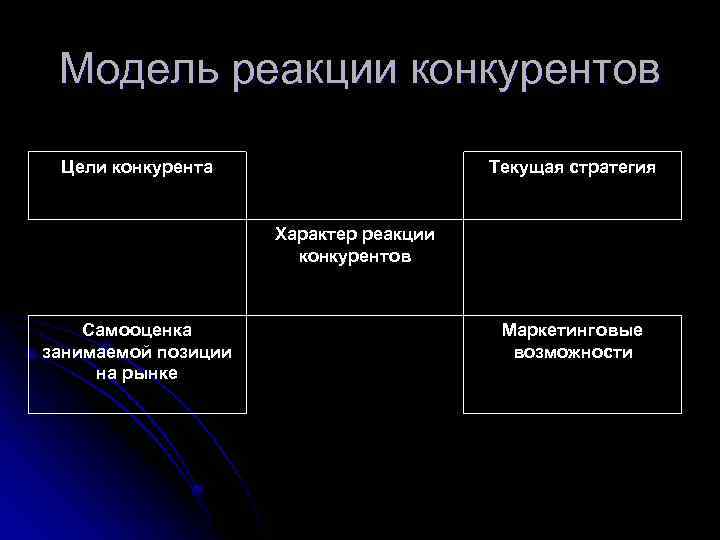 Модель реакции конкурентов

Цели конкурента

Текущая стратегия

Характер реакции конкурентов

Самооценка занимаемой позиции на рынке

Маркетинговые возможности